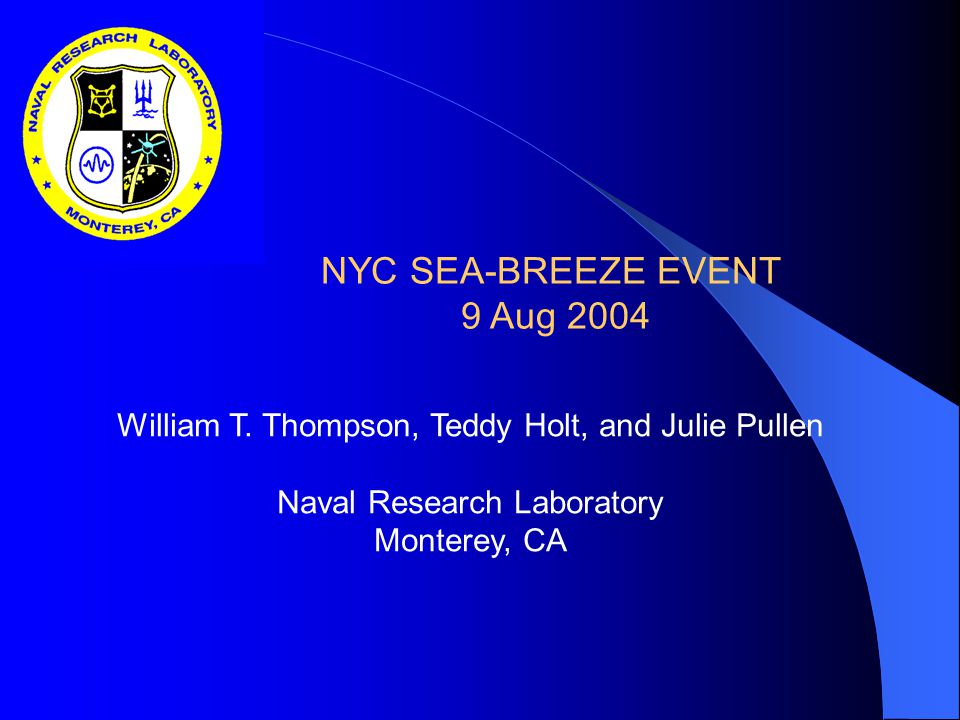 NAVAL RESEARCH LABORATORY
MONTEREY, CA

NYC SEA-BREEZE EVENT
9 Aug 2004

William T. Thompson, Teddy Holt, and Julie Pullen

Naval Research Laboratory
Monterey, CA